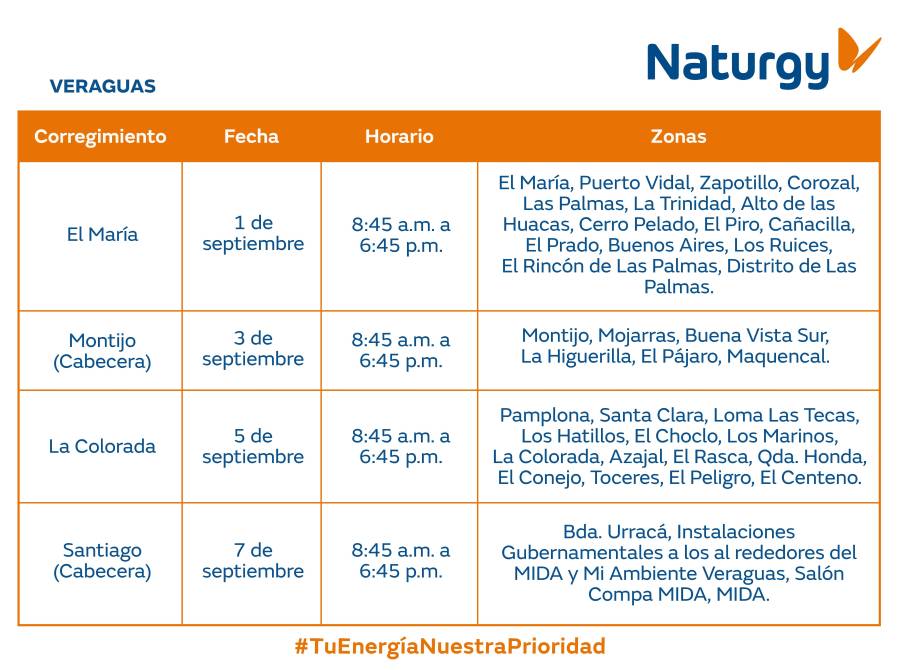 Naturgy

VERAGUAS

| Corregimiento | Fecha | Horario | Zonas |
|---|---|---|---|
| El María | 1 de septiembre | 8:45 a.m. a 6:45 p.m. | El María, Puerto Vidal, Zapotillo, Corozal, Las Palmas, La Trinidad, Alto de las Huacas, Cerro Pelado, El Piro, Cañacilla, El Prado, Buenos Aires, Los Ruices, El Rincón de Las Palmas, Distrito de Las Palmas. |
| Montijo (Cabecera) | 3 de septiembre | 8:45 a.m. a 6:45 p.m. | Montijo, Mojarras, Buena Vista Sur, La Higuerilla, El Pájaro, Maquencal. |
| La Colorada | 5 de septiembre | 8:45 a.m. a 6:45 p.m. | Pamplona, Santa Clara, Loma Las Tecas, Los Hatillos, El Choclo, Los Marinos, La Colorada, Azajal, El Rasca, Qda. Honda, El Conejo, Toceres, El Peligro, El Centeno. |
| Santiago (Cabecera) | 7 de septiembre | 8:45 a.m. a 6:45 p.m. | Bda. Urracá, Instalaciones Gubernamentales a los al rededores del MIDA y Mi Ambiente Veraguas, Salón Compa MIDA, MIDA. |

#TuEnergíaNuestraPrioridad